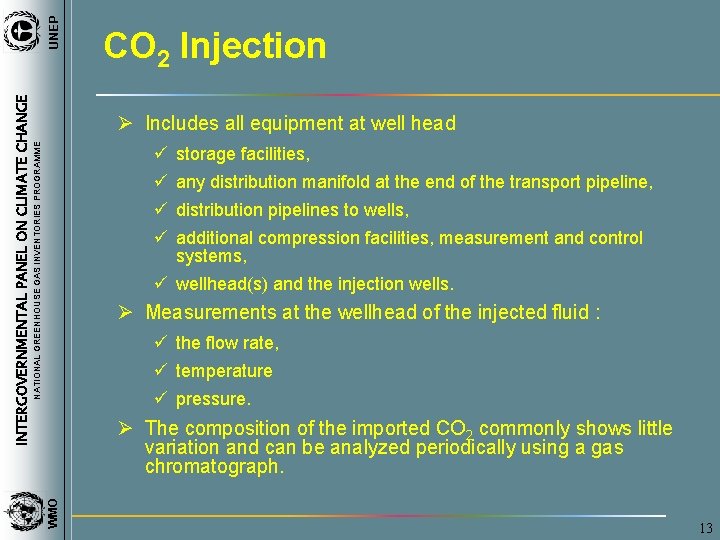 UNEP

INTERGOVERNMENTAL PANEL ON CLIMATE CHANGE

NATIONAL GREENHOUSE GAS INVENTORIES PROGRAMME

WMO

$CO_2$ Injection

➢ Includes all equipment at well head

✓ storage facilities,

✓ any distribution manifold at the end of the transport pipeline,

✓ distribution pipelines to wells,

✓ additional compression facilities, measurement and control systems,

✓ wellhead(s) and the injection wells.

➢ Measurements at the wellhead of the injected fluid :

✓ the flow rate,

✓ temperature

✓ pressure.

➢ The composition of the imported $CO_2$ commonly shows little variation and can be analyzed periodically using a gas chromatograph.

13